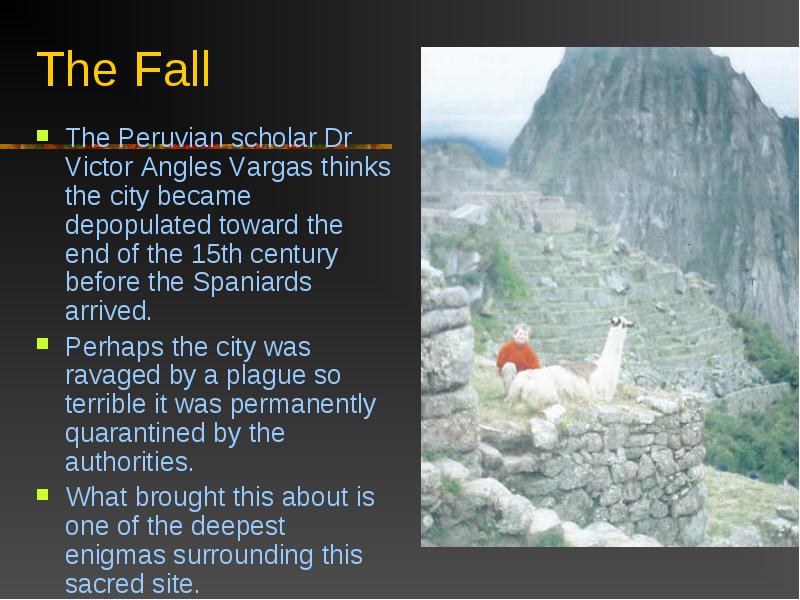 The Fall

The Peruvian scholar Dr Victor Angles Vargas thinks the city became depopulated toward the end of the 15th century before the Spaniards arrived.

Perhaps the city was ravaged by a plague so terrible it was permanently quarantined by the authorities.

What brought this about is one of the deepest enigmas surrounding this sacred site.